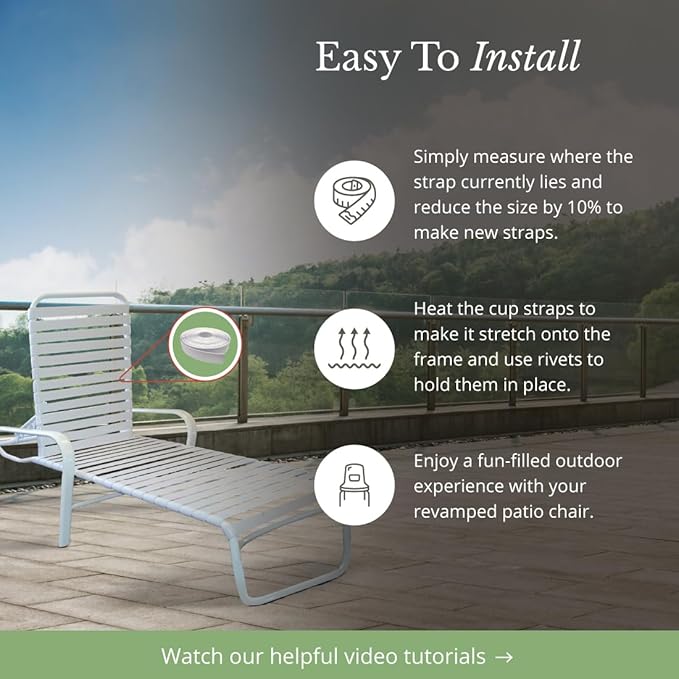 Easy To Install

Simply measure where the strap currently lies and reduce the size by 10% to make new straps.

Heat the cup straps to make it stretch onto the frame and use rivets to hold them in place.

Enjoy a fun-filled outdoor experience with your revamped patio chair.

Watch our helpful video tutorials →